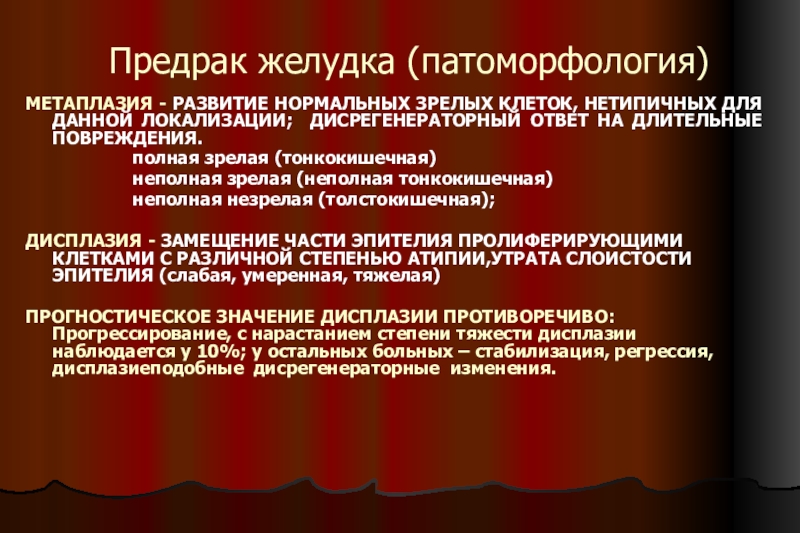 Предрак желудка (патоморфология)

МЕТАПЛАЗИЯ - РАЗВИТИЕ НОРМАЛЬНЫХ ЗРЕЛЫХ КЛЕТОК, НЕТИПИЧНЫХ ДЛЯ ДАННОЙ ЛОКАЛИЗАЦИИ; ДИСРЕГЕНЕРАТОРНЫЙ ОТВЕТ НА ДЛИТЕЛЬНЫЕ ПОВРЕЖДЕНИЯ.

полная зрелая (тонкокишечная)

неполная зрелая (неполная тонкокишечная)

неполная незрелая (толстокишечная);

ДИСПЛАЗИЯ - ЗАМЕЩЕНИЕ ЧАСТИ ЭПИТЕЛИЯ ПРОЛИФЕРИРУЮЩИМИ КЛЕТКАМИ С РАЗЛИЧНОЙ СТЕПЕНЬЮ АТИПИИ,УТРАТА СЛОИСТОСТИ ЭПИТЕЛИЯ (слабая, умеренная, тяжелая)

ПРОГНОСТИЧЕСКОЕ ЗНАЧЕНИЕ ДИСПЛАЗИИ ПРОТИВОРЕЧИВО: Прогрессирование, с нарастанием степени тяжести дисплазии наблюдается у 10%; у остальных больных – стабилизация, регрессия, дисплазиеподобные дисрегенераторные изменения.